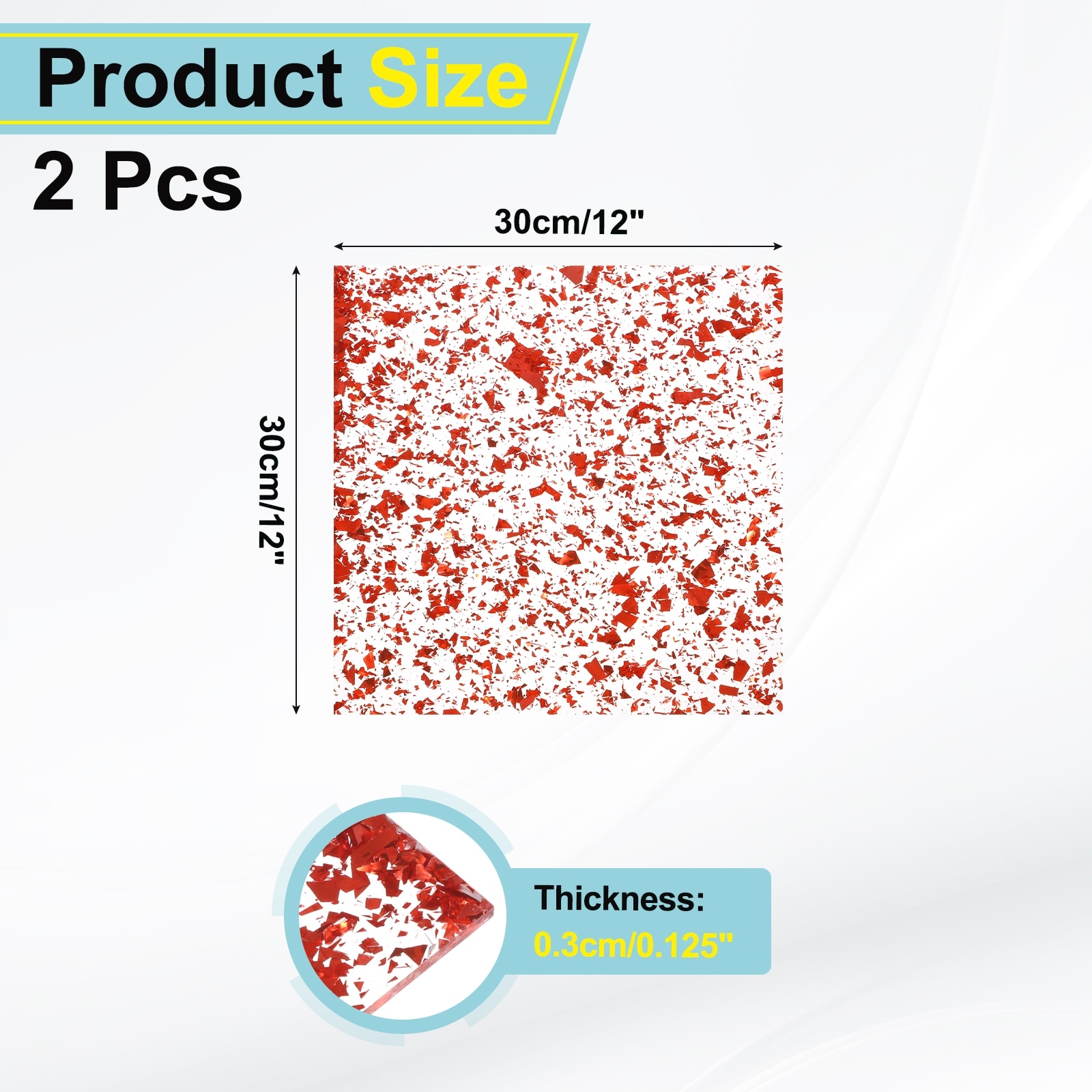 Product Size

2 Pcs

30cm/12"

30cm/12"

Thickness:
0.3cm/0.125"